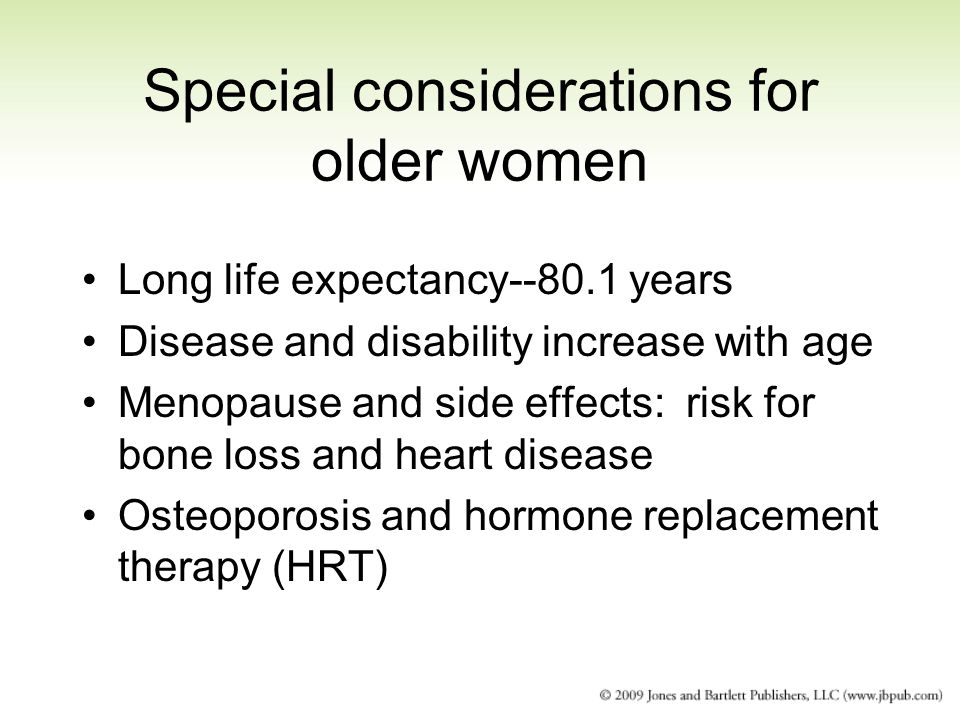 Special considerations for older women

• Long life expectancy--80.1 years
• Disease and disability increase with age
• Menopause and side effects: risk for bone loss and heart disease
• Osteoporosis and hormone replacement therapy (HRT)

© 2009 Jones and Bartlett Publishers, LLC (www.jbpub.com)